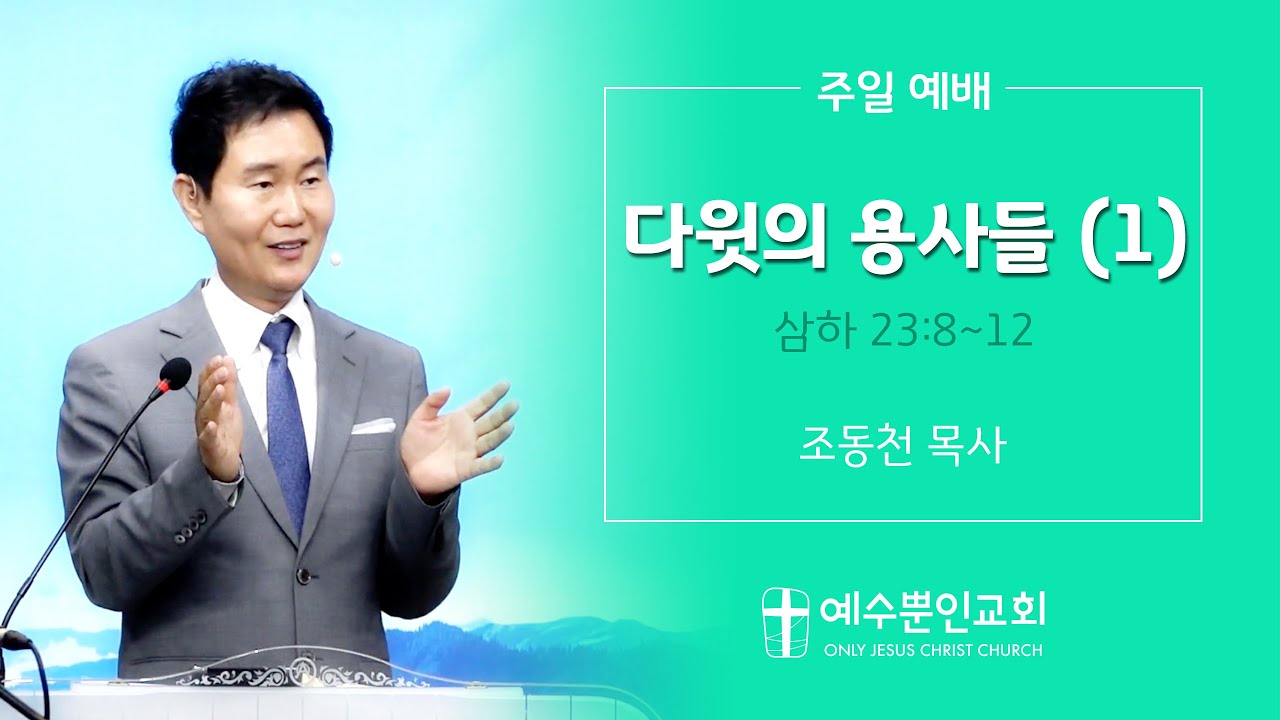 주일 예배

다윗의 용사들 (1)

삼하 23:8~12

조동천 목사

예수뿐인교회
ONLY JESUS CHRIST CHURCH